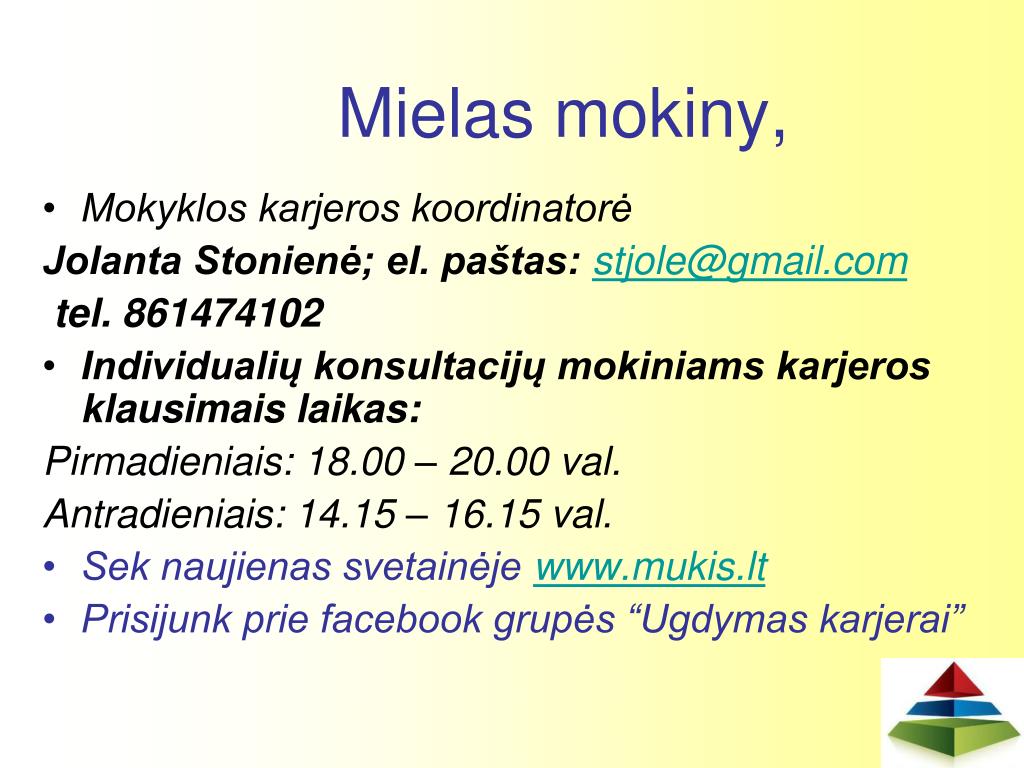 Mielas mokiny,

• Mokyklos karjeros koordinatorė

Jolanta Stonienė; el. paštas: stjole@gmail.com

tel. 861474102

• Individualių konsultacijų mokiniams karjeros klausimais laikas:

Pirmadieniais: 18.00 – 20.00 val.

Antradieniais: 14.15 – 16.15 val.

• Sek naujienas svetainėje www.mukis.lt

• Prisijunk prie facebook grupės “Ugdymas karjerai”